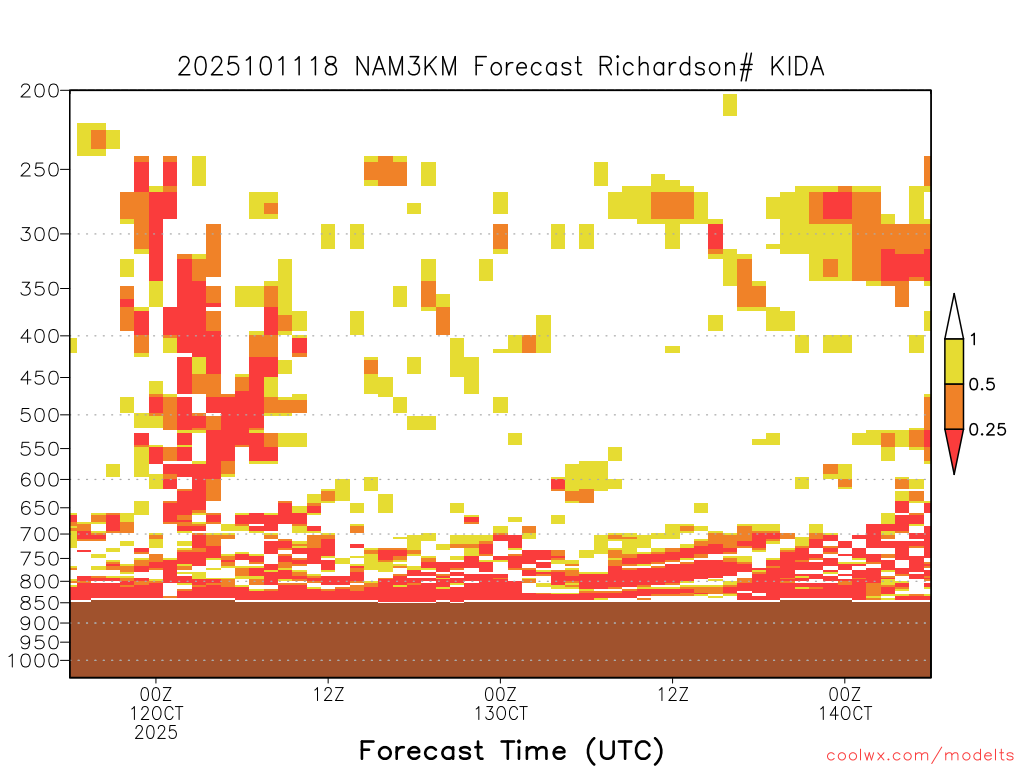 2025101118 NAM3KM Forecast Richardson# KIDA

200
250
300
350
400
450
500
550
600
650
700
750
800
850
900
950
1000

1
0.5
0.25

00Z
12OCT
2025
12Z
00Z
13OCT
12Z
00Z
14OCT

Forecast Time (UTC)

coolwx.com/modelts